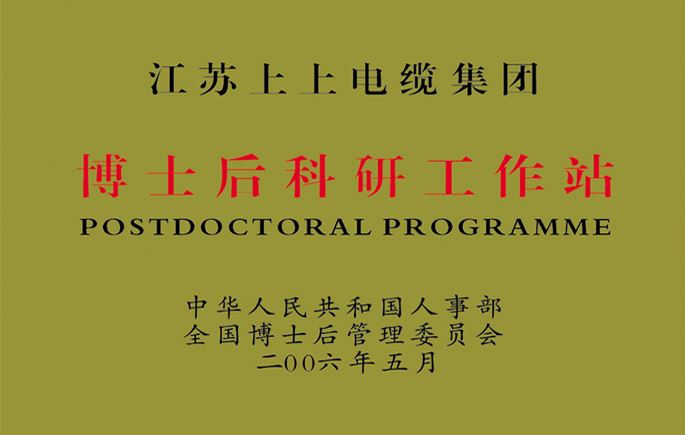 江苏上上电缆集团

博士后科研工作站

POSTDOCTORAL PROGRAMME

中华人民共和国人事部
全国博士后管理委员会
二00六年五月